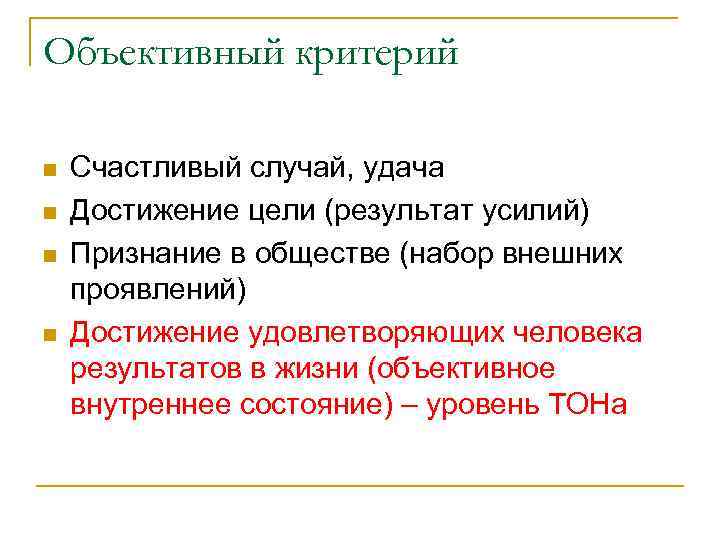 Объективный критерий

- Счастливый случай, удача
- Достижение цели (результат усилий)
- Признание в обществе (набор внешних проявлений)
- Достижение удовлетворяющих человека результатов в жизни (объективное внутреннее состояние) – уровень ТОНа